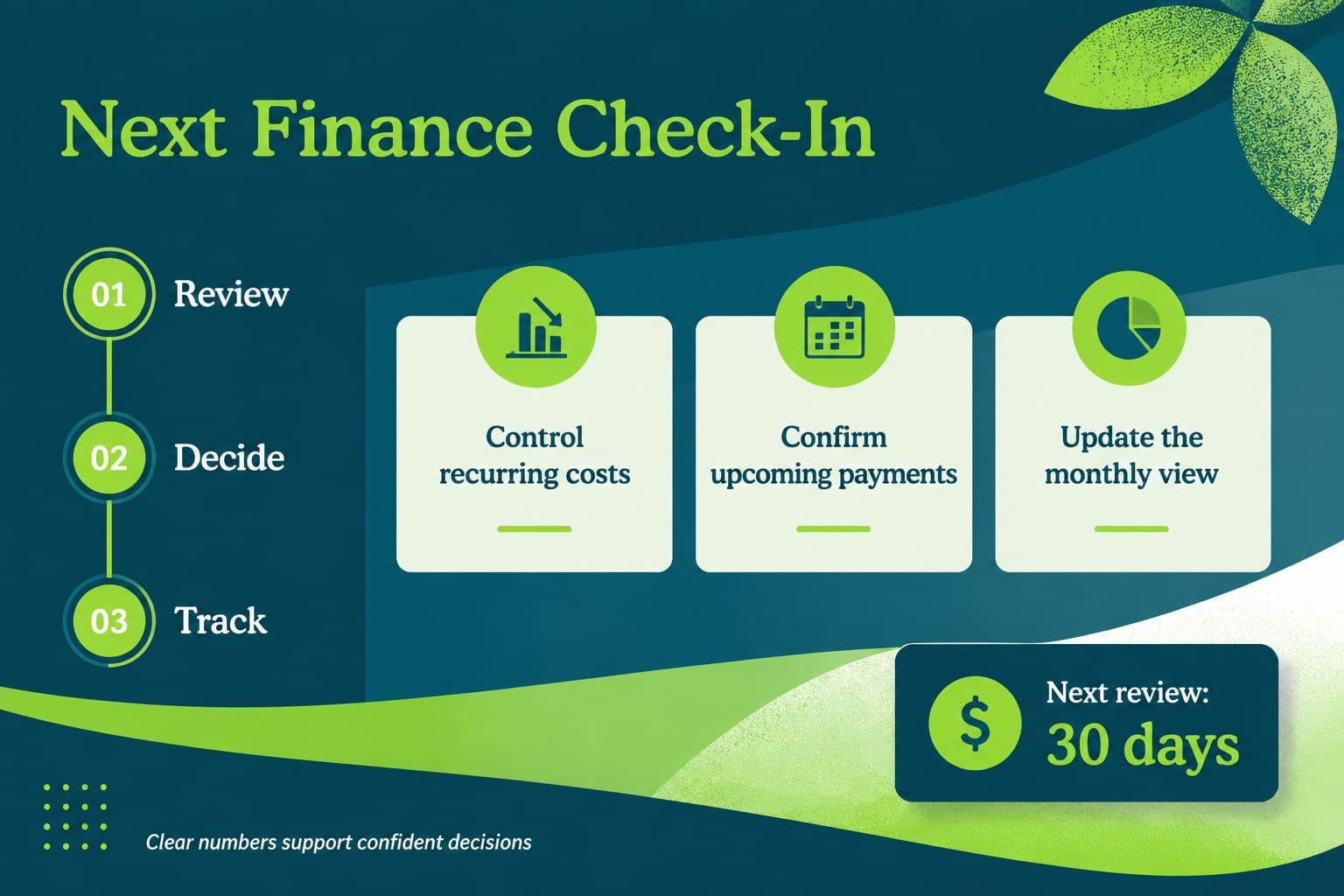 Next Finance Check-In

01 Review

02 Decide

03 Track

Control recurring costs

Confirm upcoming payments

Update the monthly view

$ Next review: 30 days

Clear numbers support confident decisions